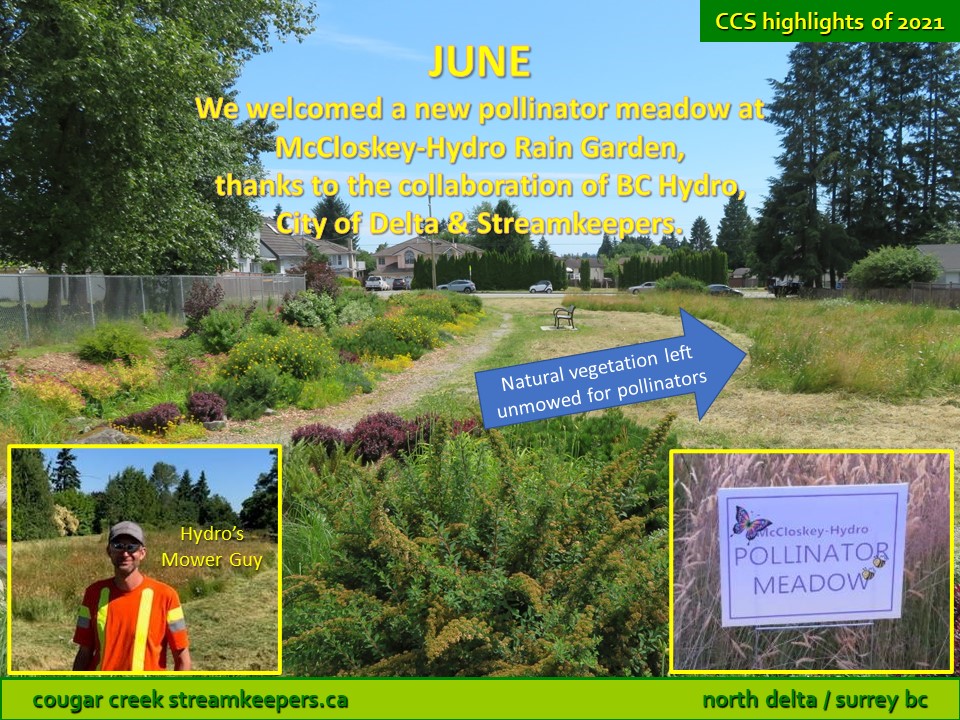 CCS highlights of 2021

JUNE

We welcomed a new pollinator meadow at McCloskey-Hydro Rain Garden, thanks to the collaboration of BC Hydro, City of Delta & Streamkeepers.

Natural vegetation left unmowed for pollinators

Hydro's Mower Guy

McCloskey-Hydro POLLINATOR MEADOW

cougar creek streamkeepers.ca

north delta / surrey bc